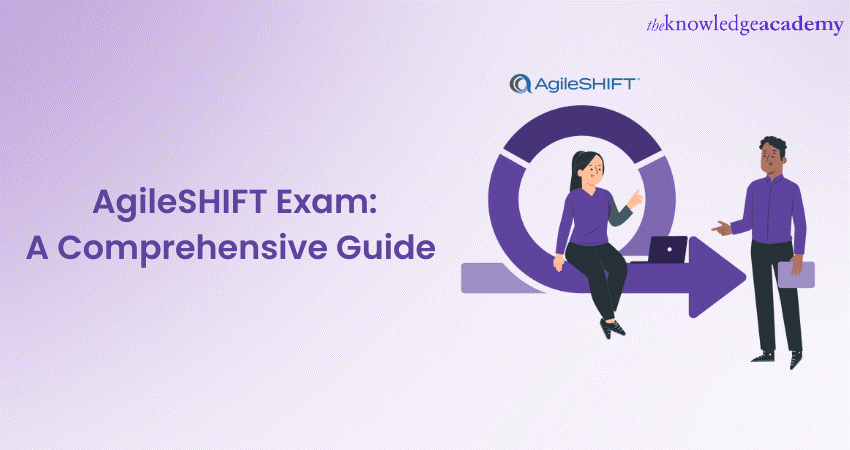 theknowledgeacademy

AgileSHIFT

AgileSHIFT Exam:
A Comprehensive Guide